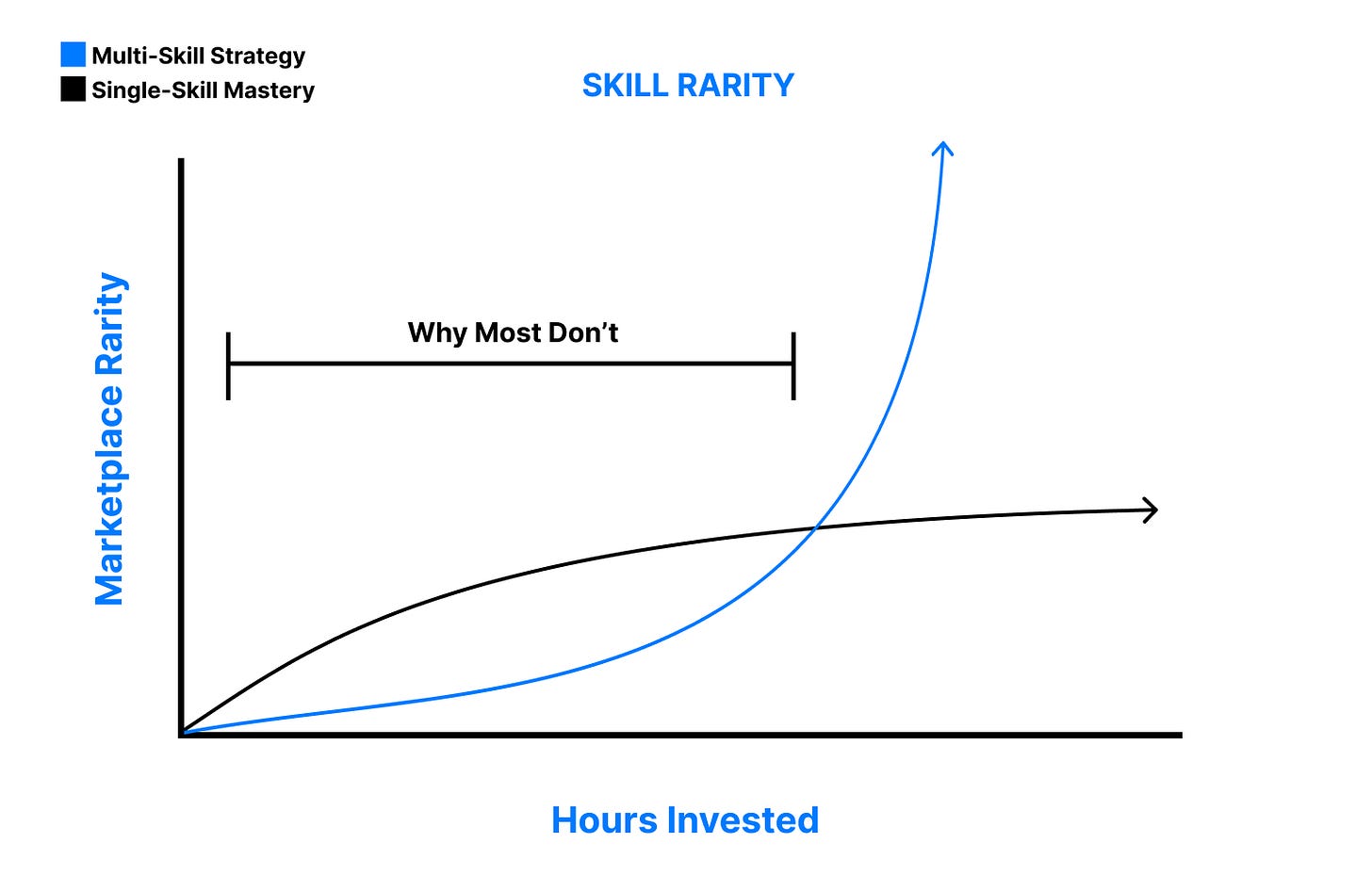 Multi-Skill Strategy
Single-Skill Mastery

SKILL RARITY

Marketplace Rarity

Why Most Don’t

Hours Invested